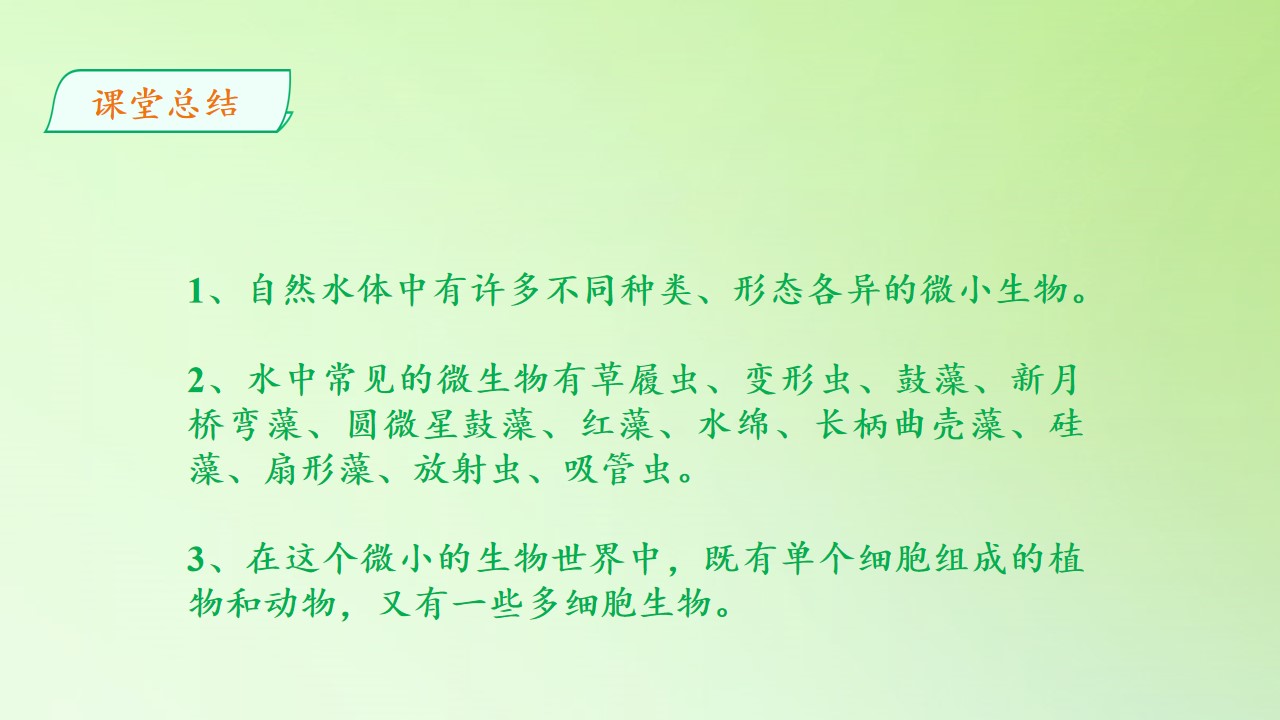 课堂总结

1、自然水体中有许多不同种类、形态各异的微小生物。

2、水中常见的微生物有草履虫、变形虫、鼓藻、新月桥弯藻、圆微星鼓藻、红藻、水绵、长柄曲壳藻、硅藻、扇形藻、放射虫、吸管虫。

3、在这个微小的生物世界中，既有单个细胞组成的植物和动物，又有一些多细胞生物。